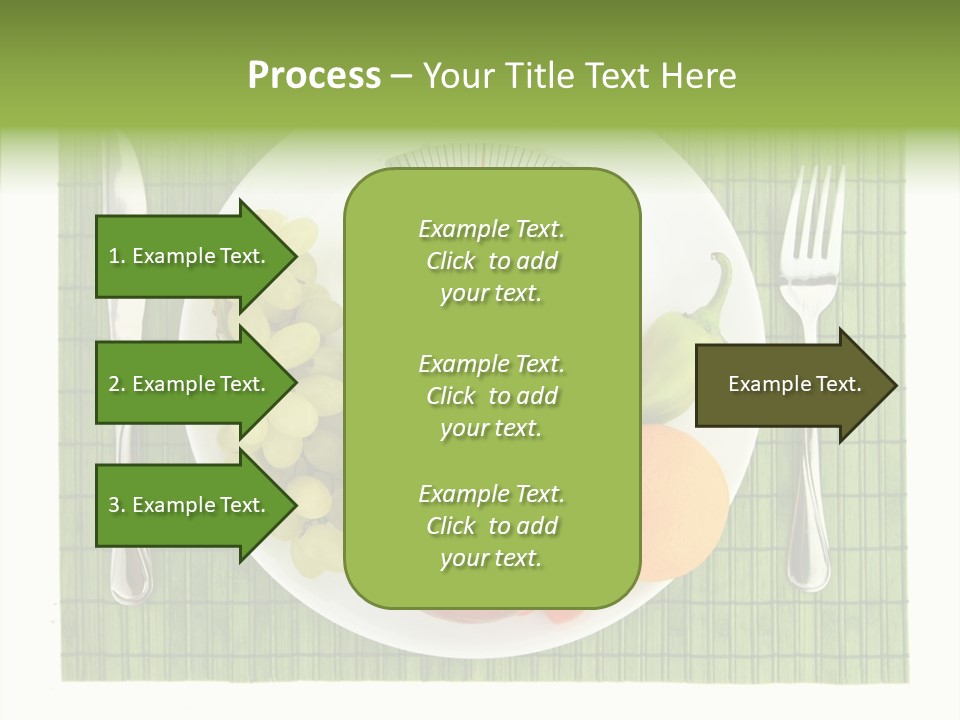 Process – Your Title Text Here

1. Example Text.

2. Example Text.

3. Example Text.

Example Text. Click to add your text.

Example Text. Click to add your text.

Example Text. Click to add your text.

Example Text.